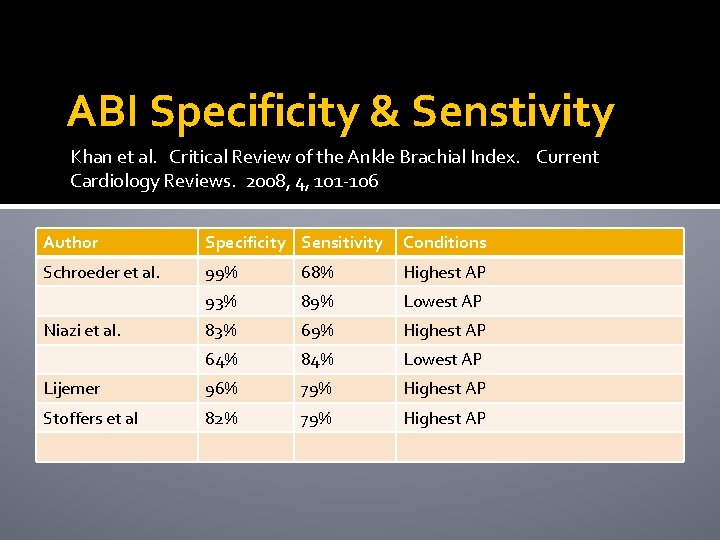 ABI Specificity & Senstivity

Khan et al. Critical Review of the Ankle Brachial Index. Current Cardiology Reviews. 2008, 4, 101-106

| Author | Specificity | Sensitivity | Conditions |
|---|---|---|---|
| Schroeder et al. | 99% | 68% | Highest AP |
| | 93% | 89% | Lowest AP |
| Niazi et al. | 83% | 69% | Highest AP |
| | 64% | 84% | Lowest AP |
| Lijemer | 96% | 79% | Highest AP |
| Stoffers et al | 82% | 79% | Highest AP |
| | | | |